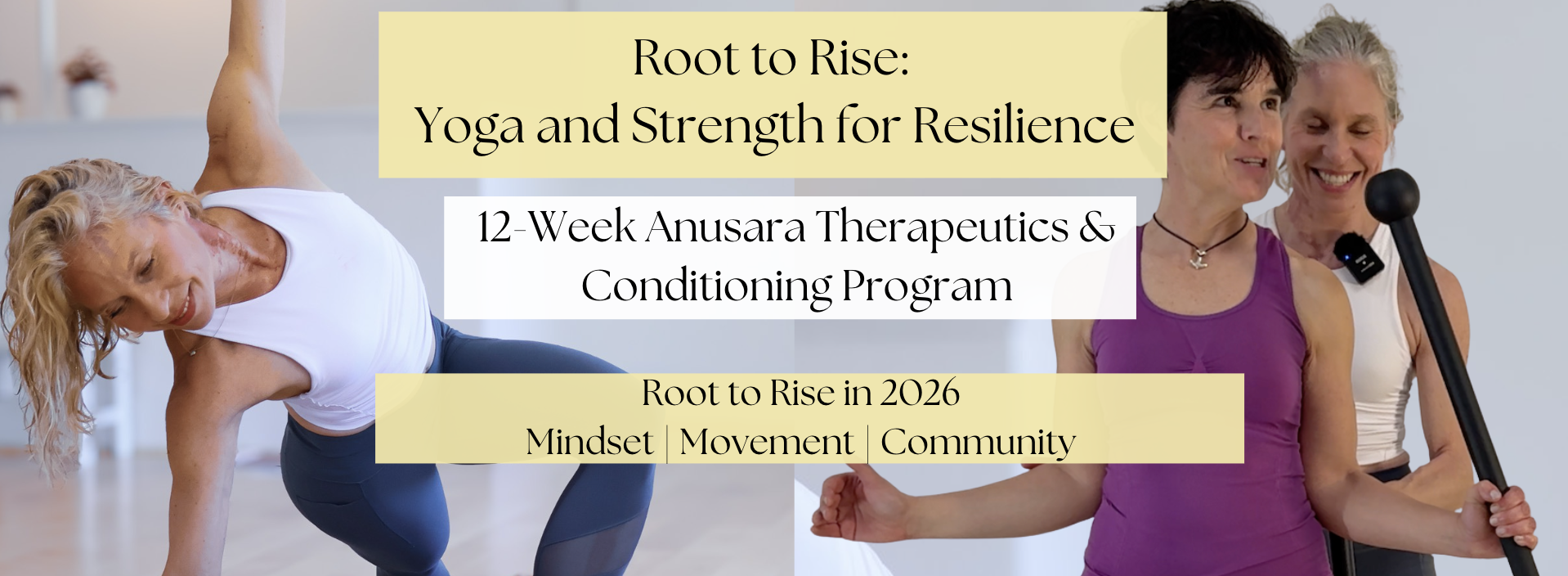 Root to Rise:
Yoga and Strength for Resilience

12-Week Anusara Therapeutics & Conditioning Program

Root to Rise in 2026
Mindset | Movement | Community